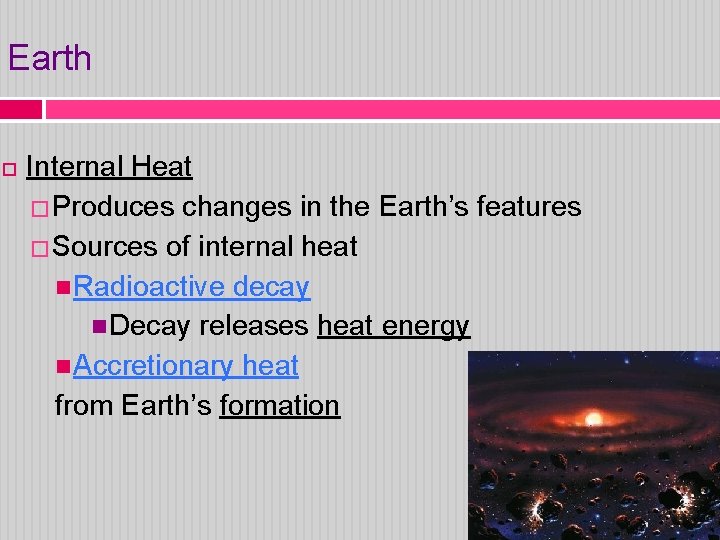 Earth

Internal Heat

Produces changes in the Earth's features

Sources of internal heat

Radioactive decay

Decay releases heat energy

Accretionary heat from Earth's formation